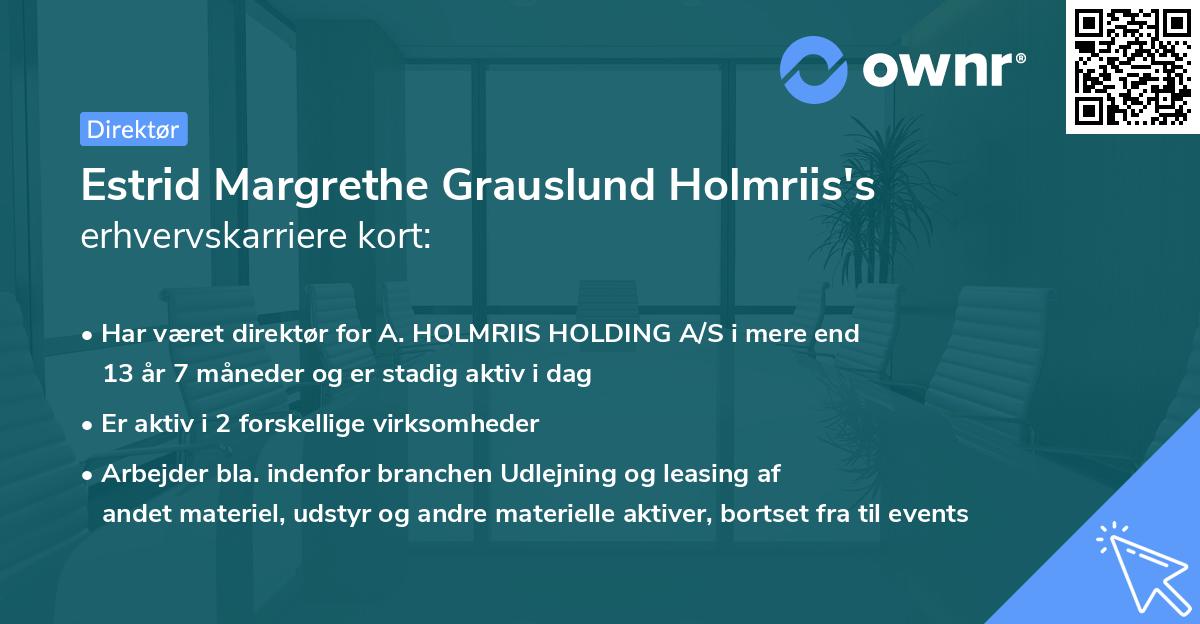 ownr®

Direktør

Estrid Margrethe Grauslund Holmriis's erhvervskarriere kort:

• Har været direktør for A. HOLMRIIS HOLDING A/S i mere end 13 år 7 måneder og er stadig aktiv i dag

• Er aktiv i 2 forskellige virksomheder

• Arbejder bla. indenfor branchen Udlejning og leasing af andet materiel, udstyr og andre materielle aktiver, bortset fra til events